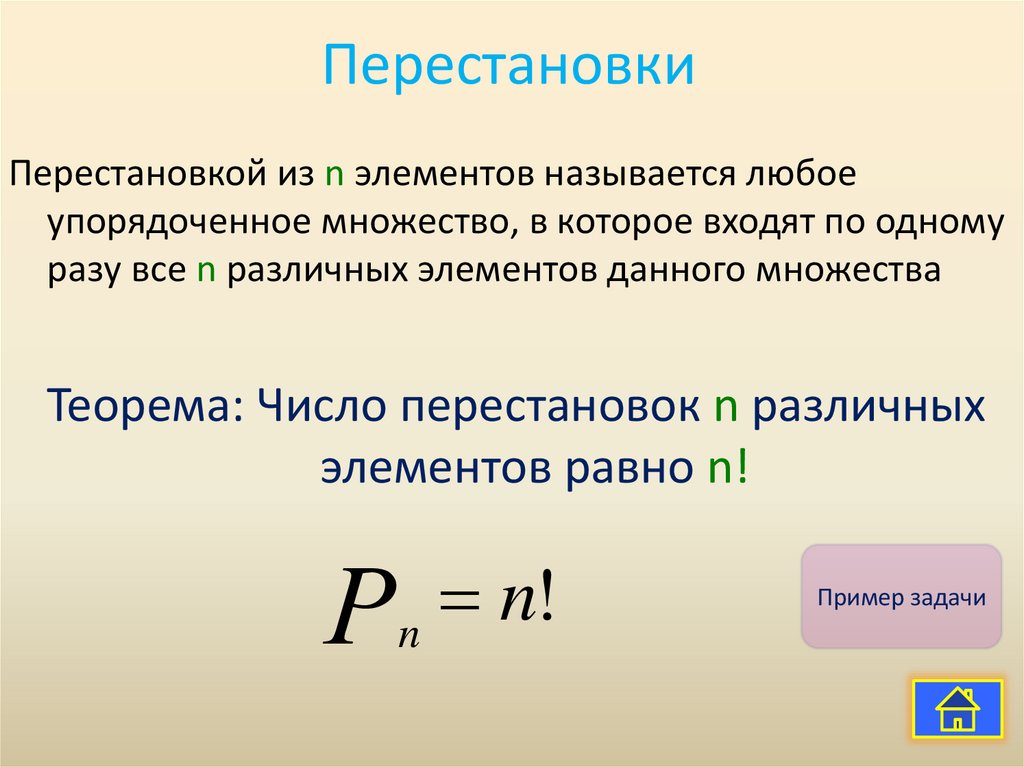 Перестановки

Перестановкой из n элементов называется любое упорядоченное множество, в которое входят по одному разу все n различных элементов данного множества

Теорема: Число перестановок n различных элементов равно n!

$P_n = n!$

Пример задачи